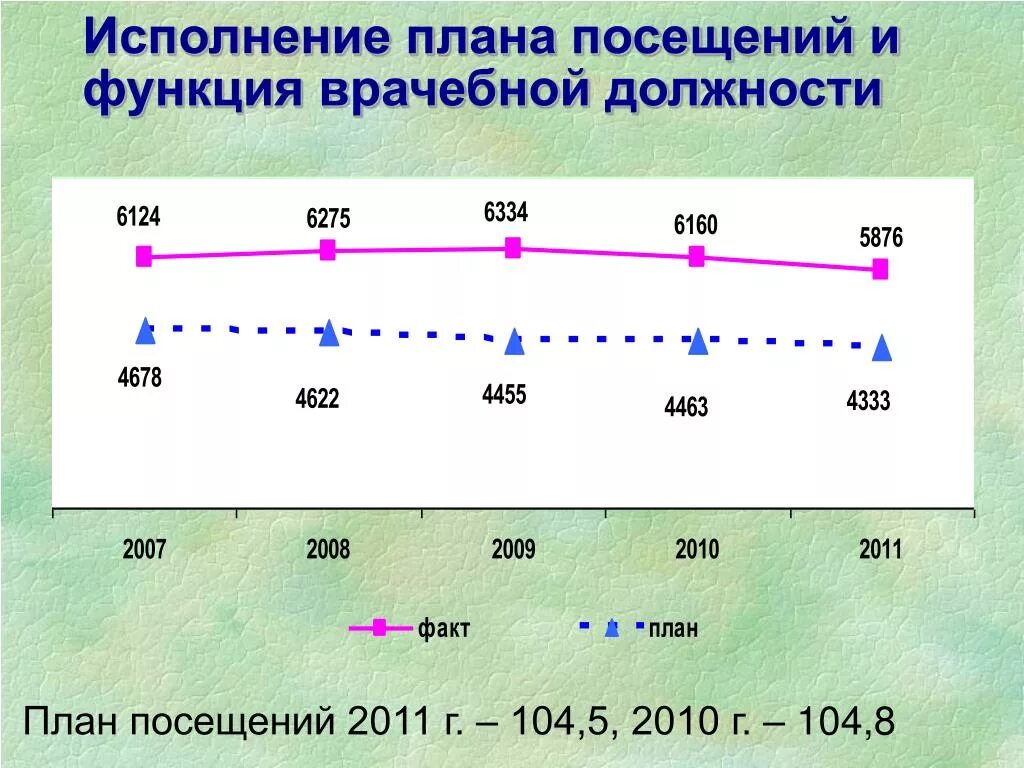 Исполнение плана посещений и функция врачебной должности

6124
6275
6334
6160
5876

4678
4622
4455
4463
4333

2007
2008
2009
2010
2011

факт
план

План посещений 2011 г. – 104,5, 2010 г. – 104,8